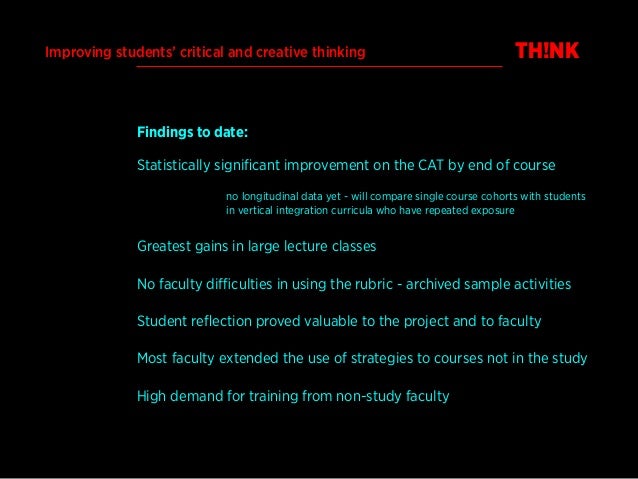 Improving students' critical and creative thinking

TH!NK

Findings to date:

Statistically significant improvement on the CAT by end of course

no longitudinal data yet - will compare single course cohorts with students in vertical integration curricula who have repeated exposure

Greatest gains in large lecture classes

No faculty difficulties in using the rubric - archived sample activities

Student reflection proved valuable to the project and to faculty

Most faculty extended the use of strategies to courses not in the study

High demand for training from non-study faculty